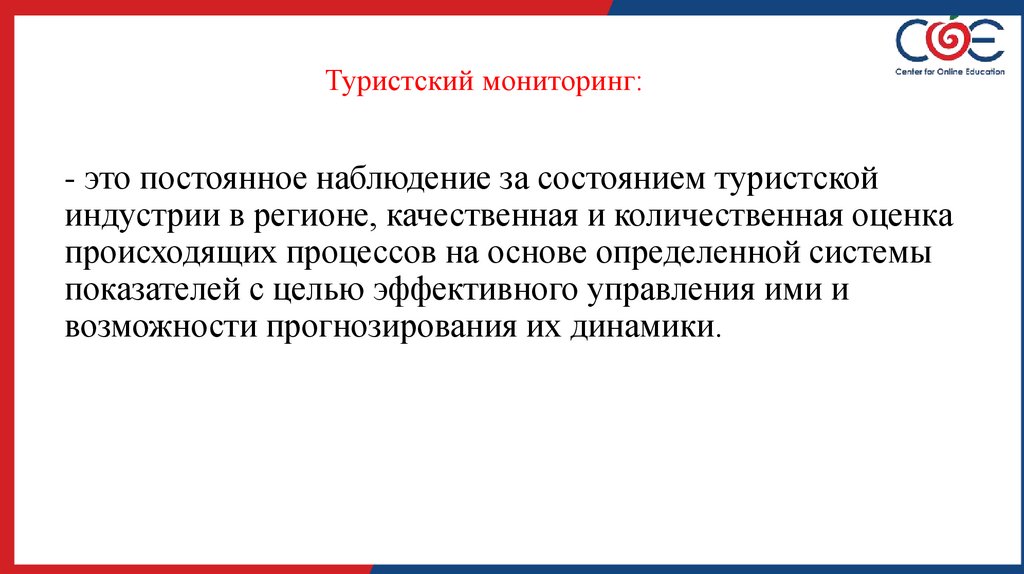 COE
Center for Online Education

Туристский мониторинг:

- это постоянное наблюдение за состоянием туристской индустрии в регионе, качественная и количественная оценка происходящих процессов на основе определенной системы показателей с целью эффективного управления ими и возможности прогнозирования их динамики.